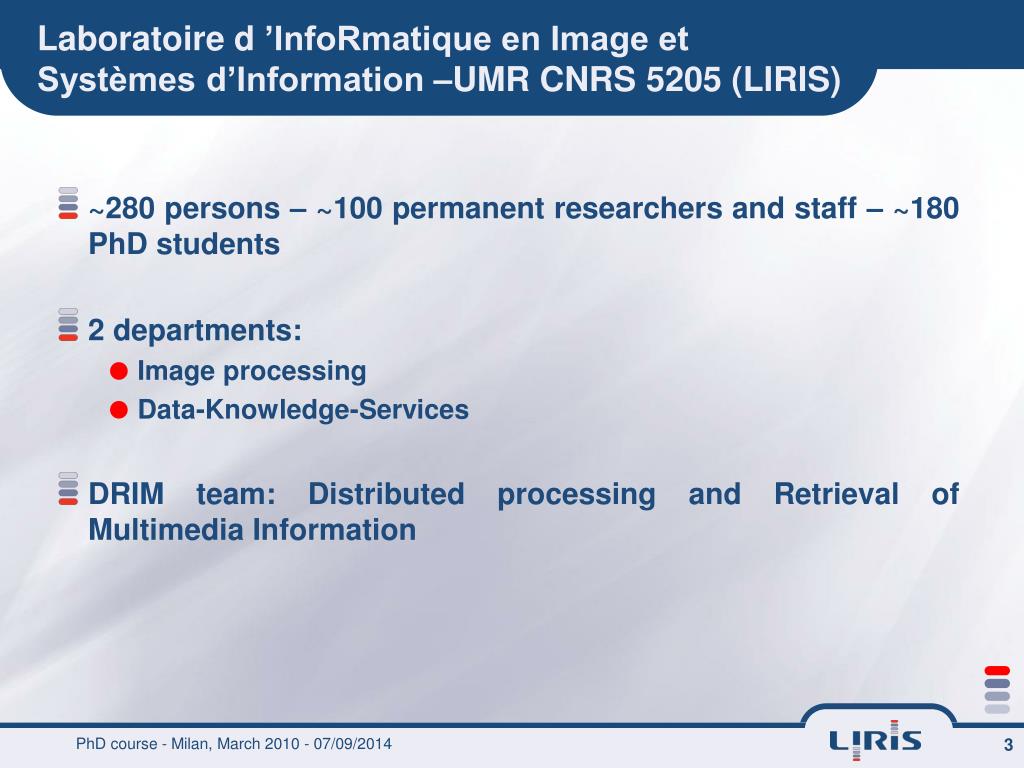 Laboratoire d ’InfoRmatique en Image et Systèmes d’Information –UMR CNRS 5205 (LIRIS)

~280 persons – ~100 permanent researchers and staff – ~180 PhD students

2 departments:

Image processing

Data-Knowledge-Services

DRIM team: Distributed processing and Retrieval of Multimedia Information

PhD course - Milan, March 2010 - 07/09/2014

LIRIS

3